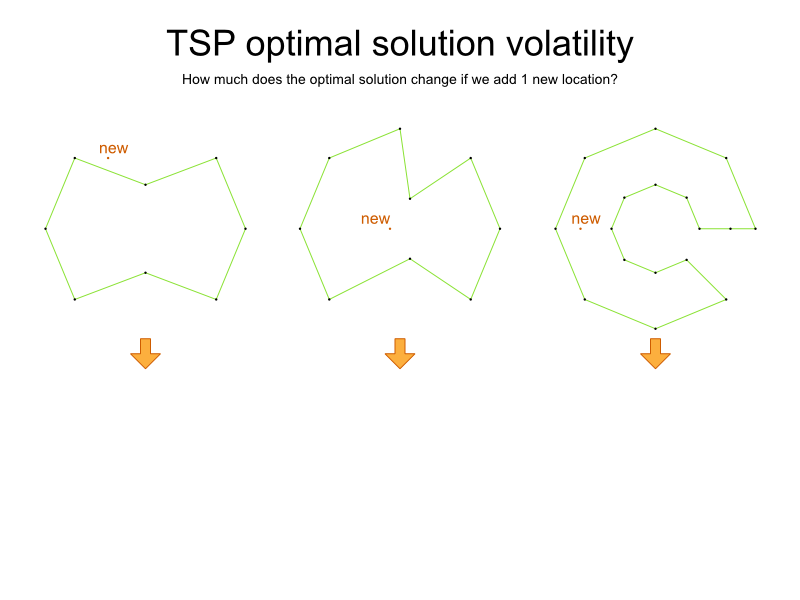 TSP optimal solution volatility

How much does the optimal solution change if we add 1 new location?

new

new

new